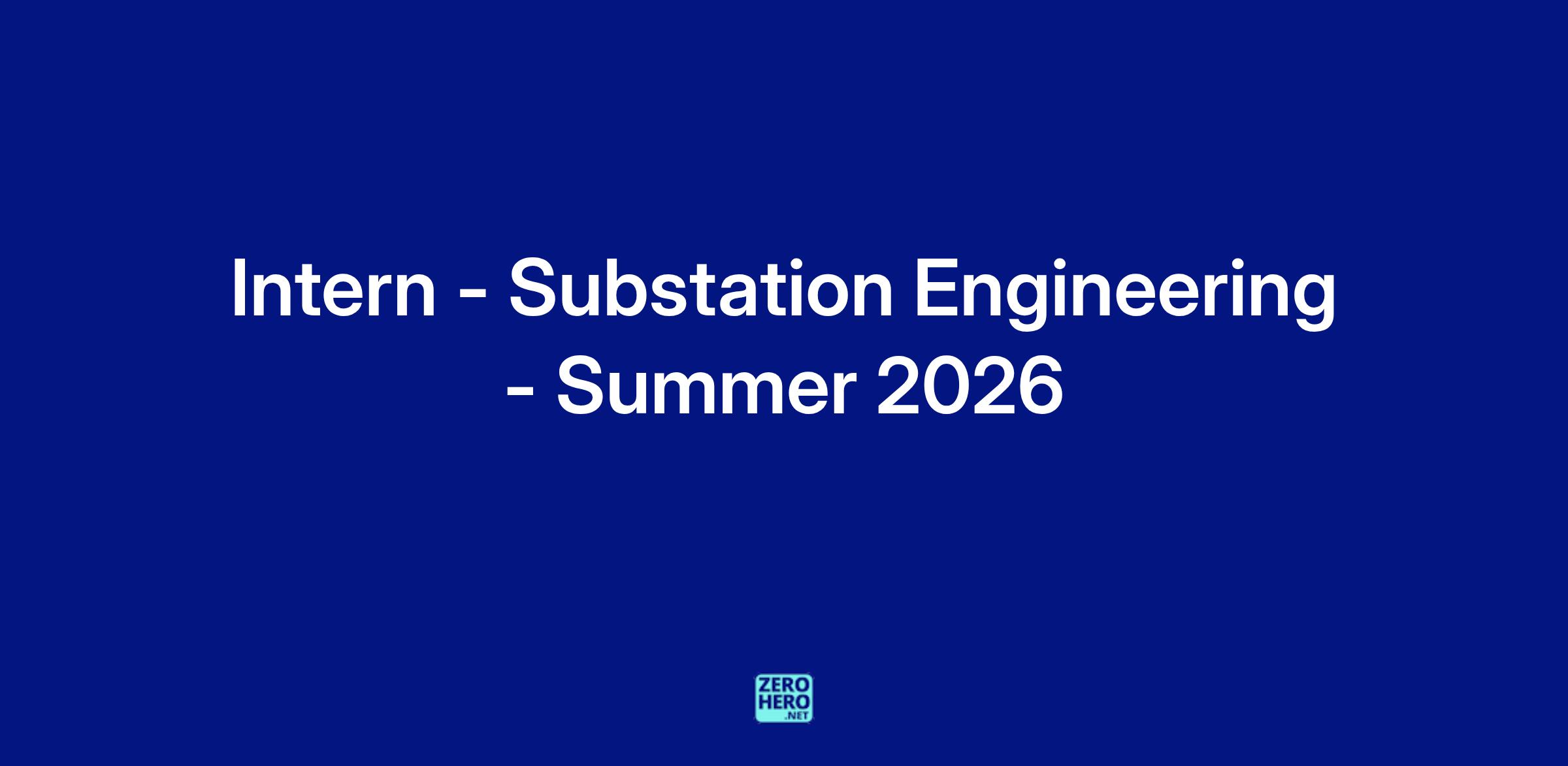 Intern - Substation Engineering - Summer 2026

ZERO
HERO
.NET